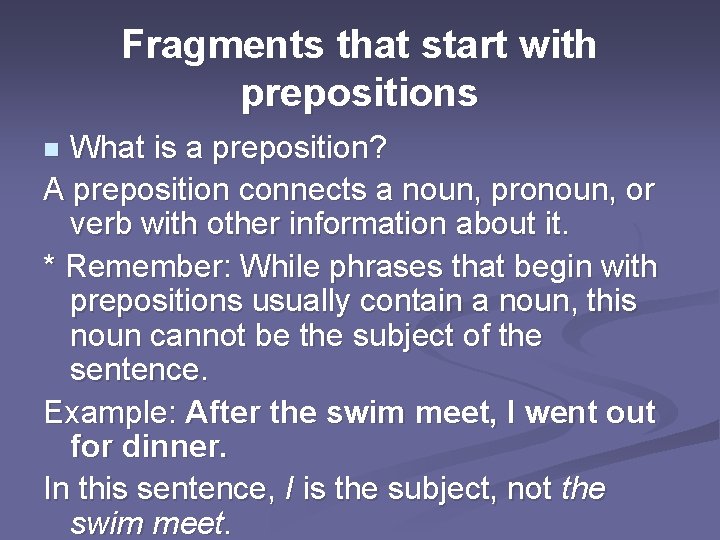 Fragments that start with prepositions

What is a preposition?

A preposition connects a noun, pronoun, or verb with other information about it.

* Remember: While phrases that begin with prepositions usually contain a noun, this noun cannot be the subject of the sentence.

Example: After the swim meet, I went out for dinner.

In this sentence, I is the subject, not the swim meet.